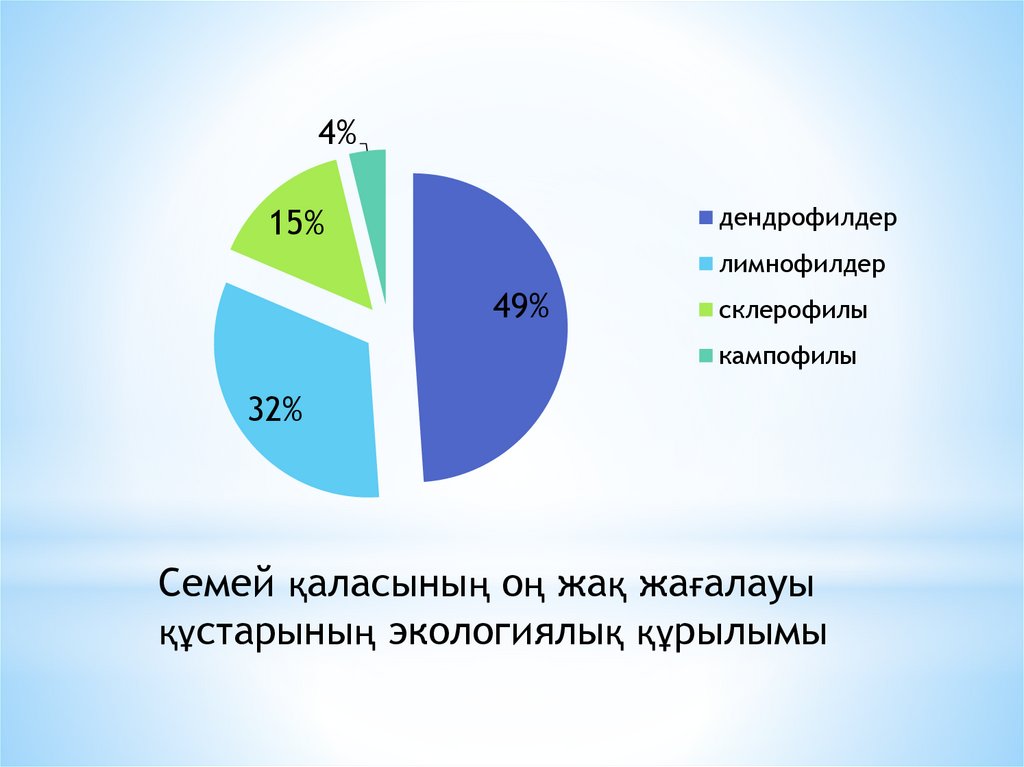 4%

15%

49%

32%

дендрофилдер

лимнофилдер

склерофилы

кампофилы

Семей қаласының оң жақ жағалауы құстарының экологиялық құрылымы